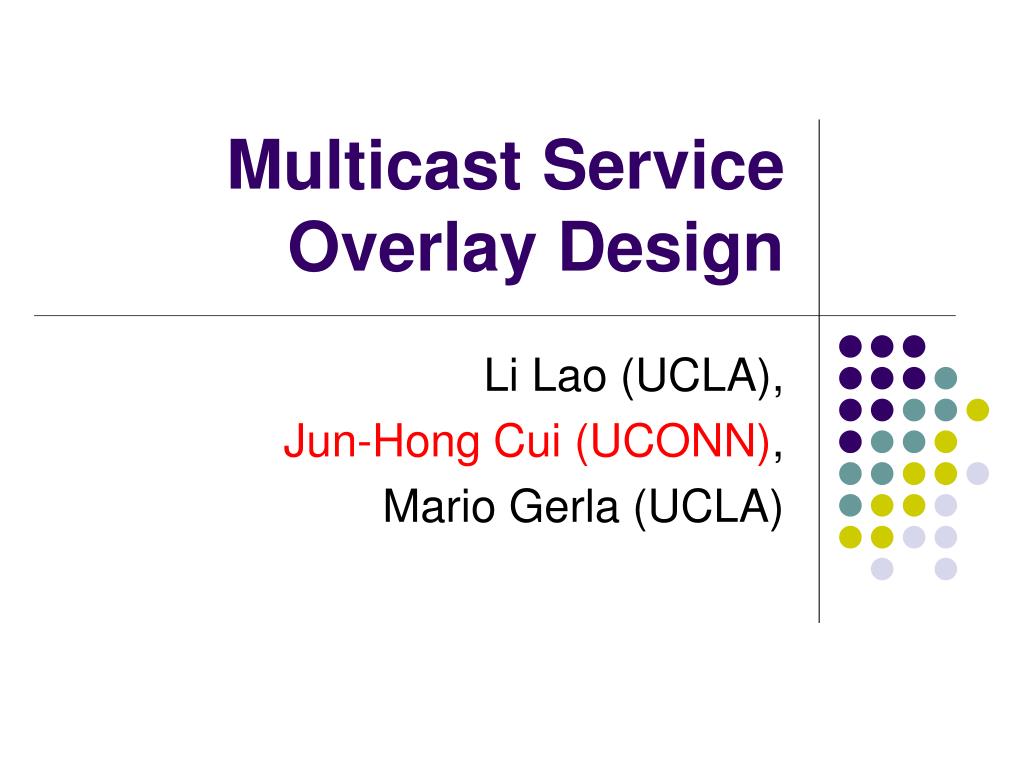 Multicast Service Overlay Design

Li Lao (UCLA),
Jun-Hong Cui (UCONN),
Mario Gerla (UCLA)